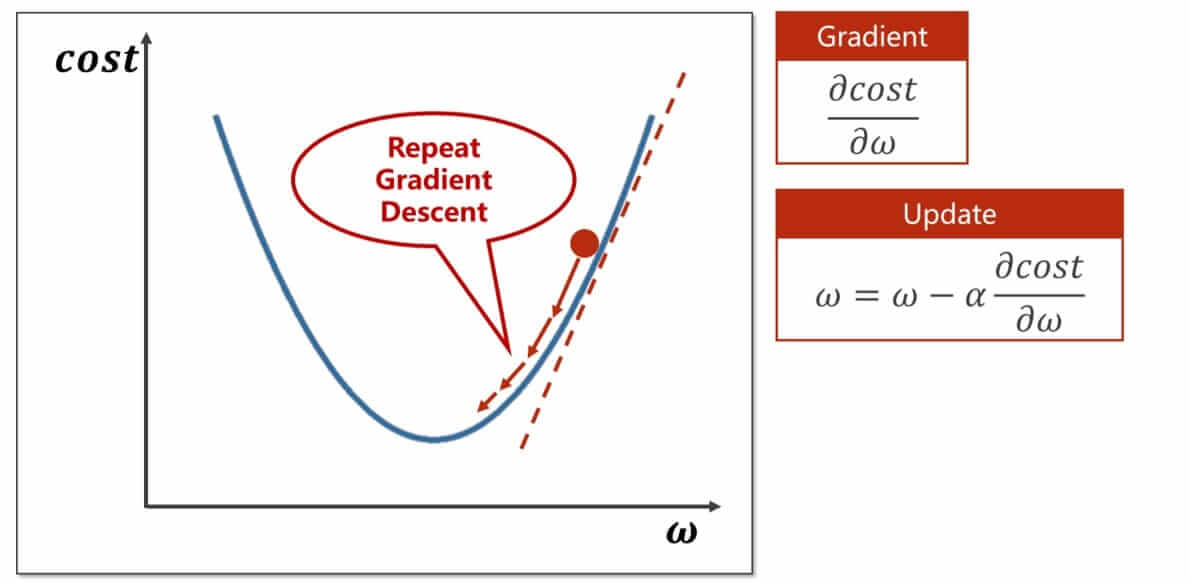 $cost$

Repeat Gradient Descent

$\omega$

Gradient

$\frac{\partial cost}{\partial \omega}$

Update

$\omega = \omega - \alpha \frac{\partial cost}{\partial \omega}$